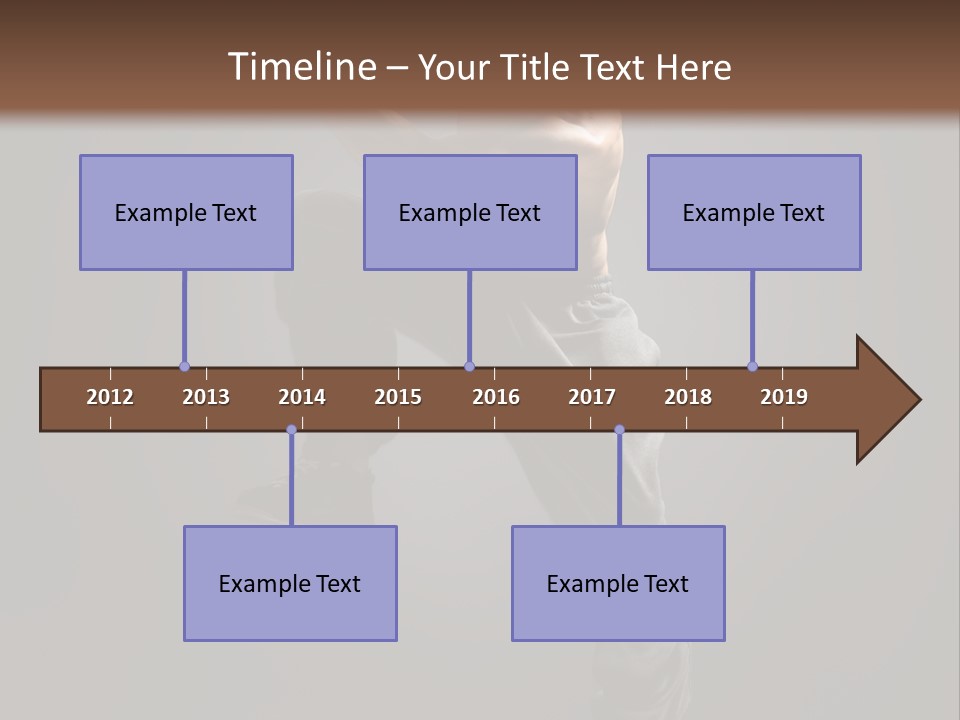 Timeline – Your Title Text Here

Example Text

Example Text

Example Text

2012 2013 2014 2015 2016 2017 2018 2019

Example Text

Example Text